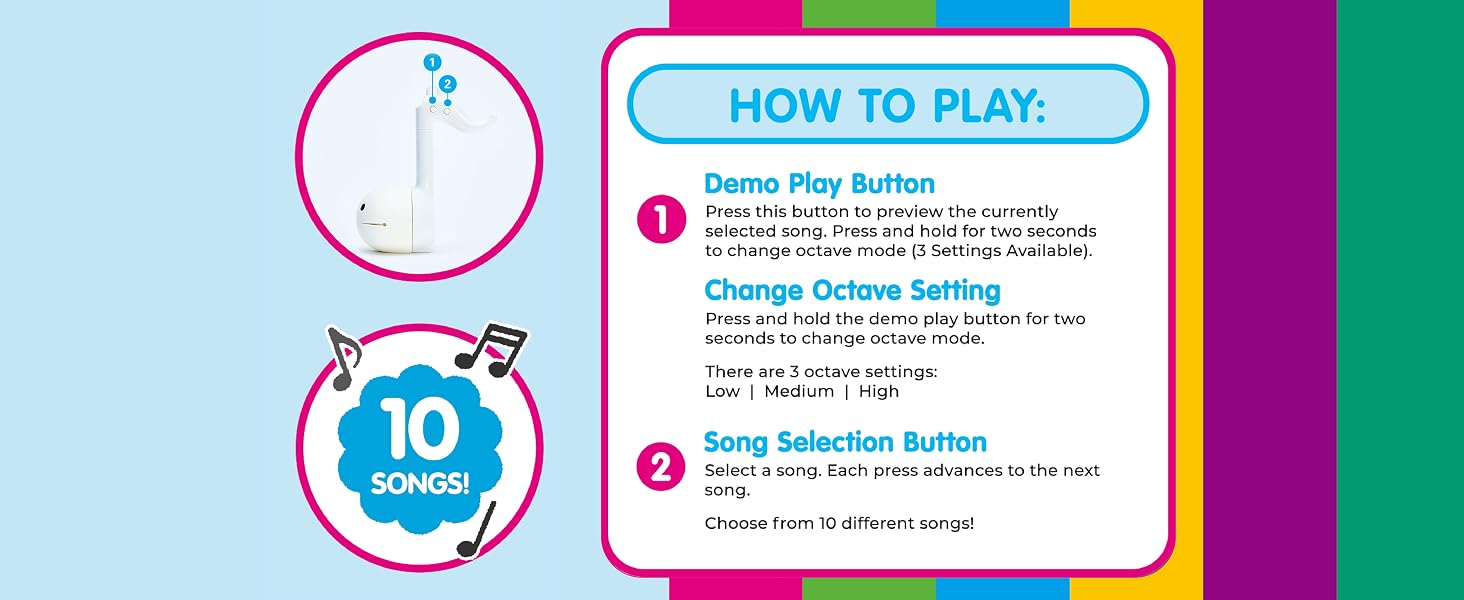 1
2

10
SONGS!

HOW TO PLAY:

1
Demo Play Button
Press this button to preview the currently selected song. Press and hold for two seconds to change octave mode (3 Settings Available).

Change Octave Setting
Press and hold the demo play button for two seconds to change octave mode.

There are 3 octave settings:
Low | Medium | High

2
Song Selection Button
Select a song. Each press advances to the next song.

Choose from 10 different songs!